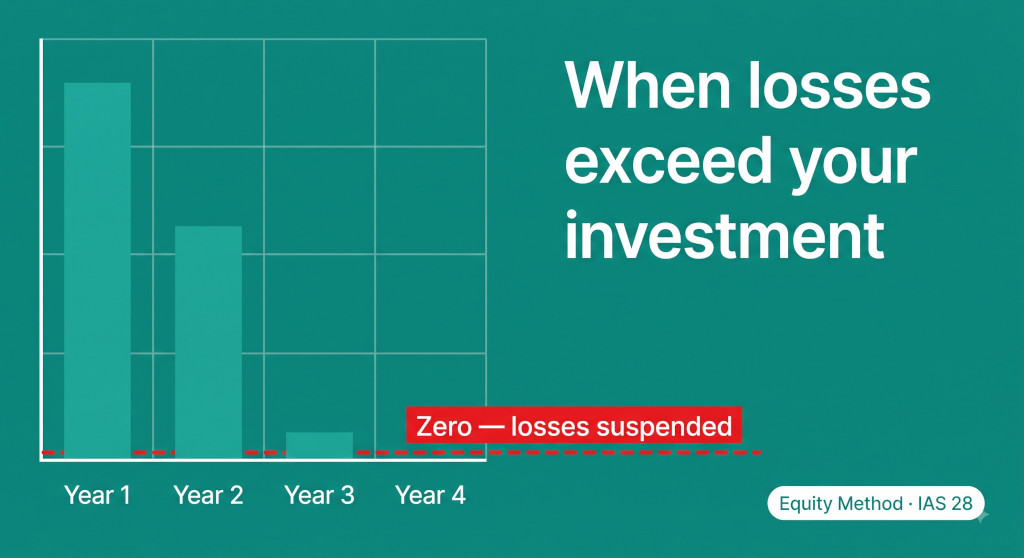 When losses exceed your investment

Zero — losses suspended

Year 1
Year 2
Year 3
Year 4

Equity Method · IAS 28